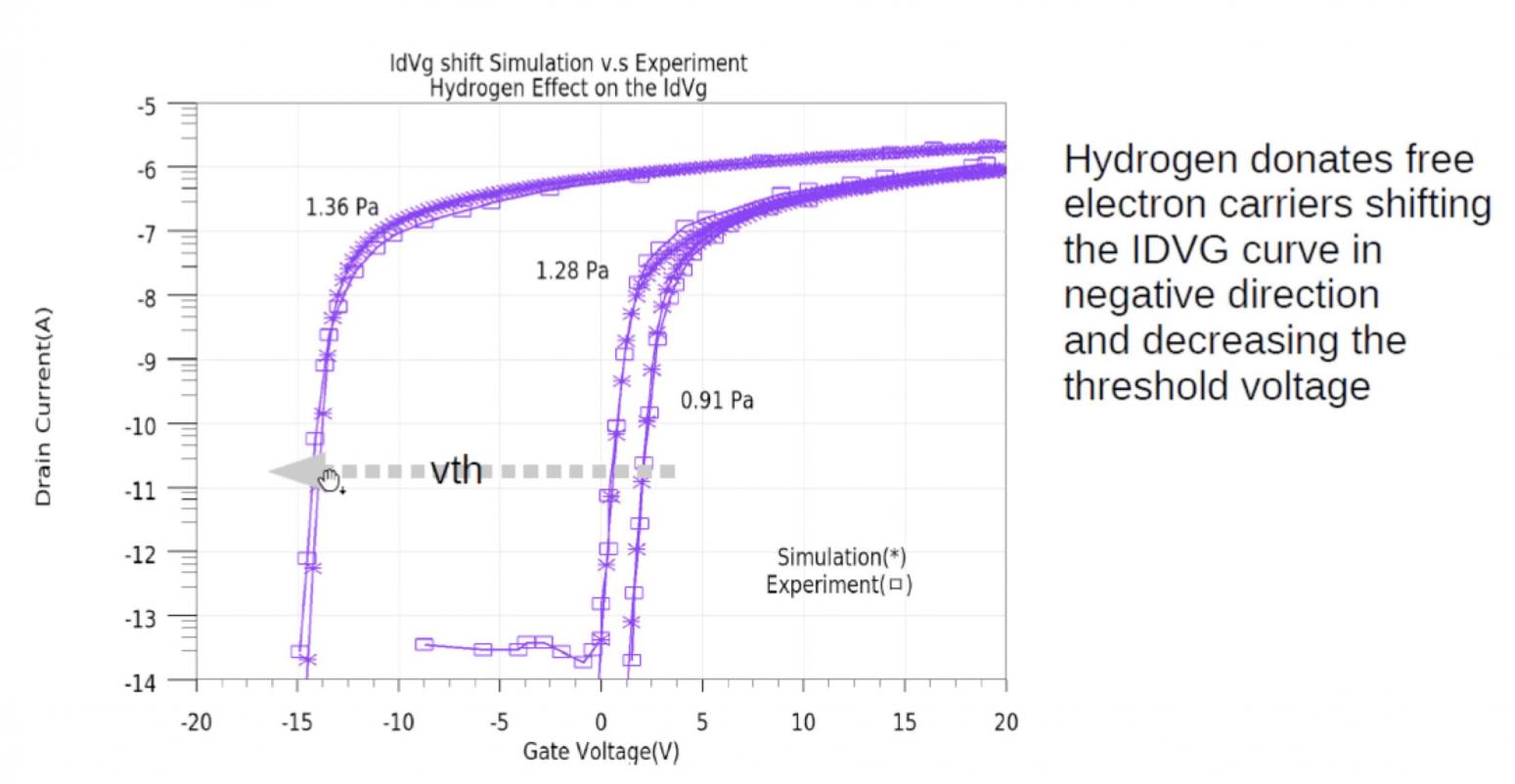 IdVg shift Simulation v.s Experiment
Hydrogen Effect on the IdVg

Drain Current(A)

-5
-6
-7
-8
-9
-10
-11
-12
-13
-14

1.36 Pa
1.28 Pa
0.91 Pa
vth

Simulation(*)
Experiment(□)

-20 -15 -10 -5 0 5 10 15 20
Gate Voltage(V)

Hydrogen donates free electron carriers shifting the IDVG curve in negative direction and decreasing the threshold voltage